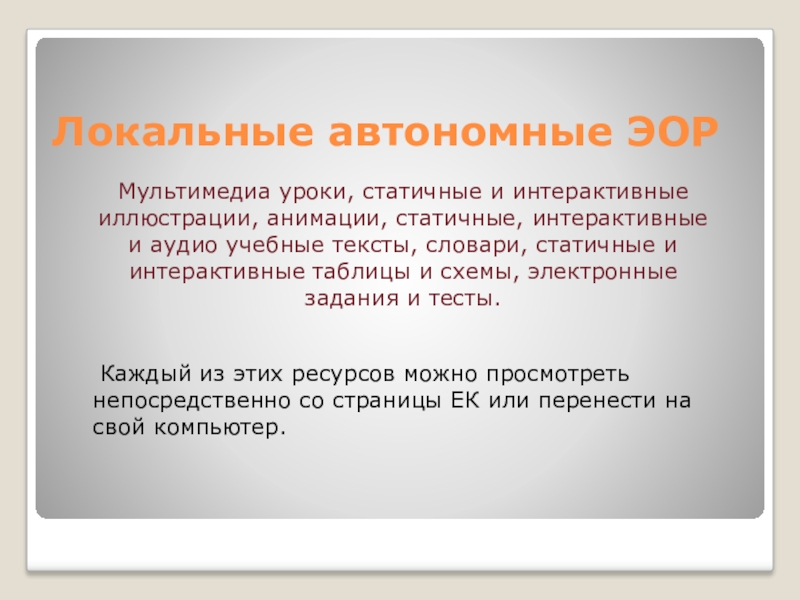 Локальные автономные ЭОР

Мультимедиа уроки, статичные и интерактивные иллюстрации, анимации, статичные, интерактивные и аудио учебные тексты, словари, статичные и интерактивные таблицы и схемы, электронные задания и тесты.

Каждый из этих ресурсов можно просмотреть непосредственно со страницы ЕК или перенести на свой компьютер.